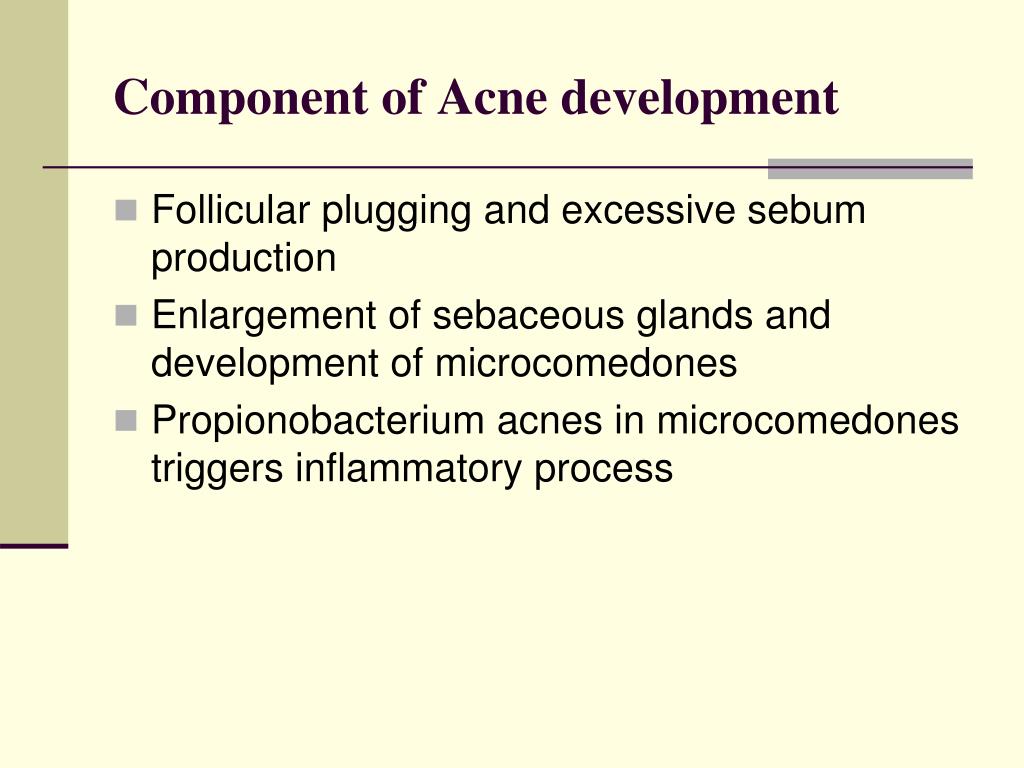 Component of Acne development

- Follicular plugging and excessive sebum production
- Enlargement of sebaceous glands and development of microcomedones
- Propionobacterium acnes in microcomedones triggers inflammatory process